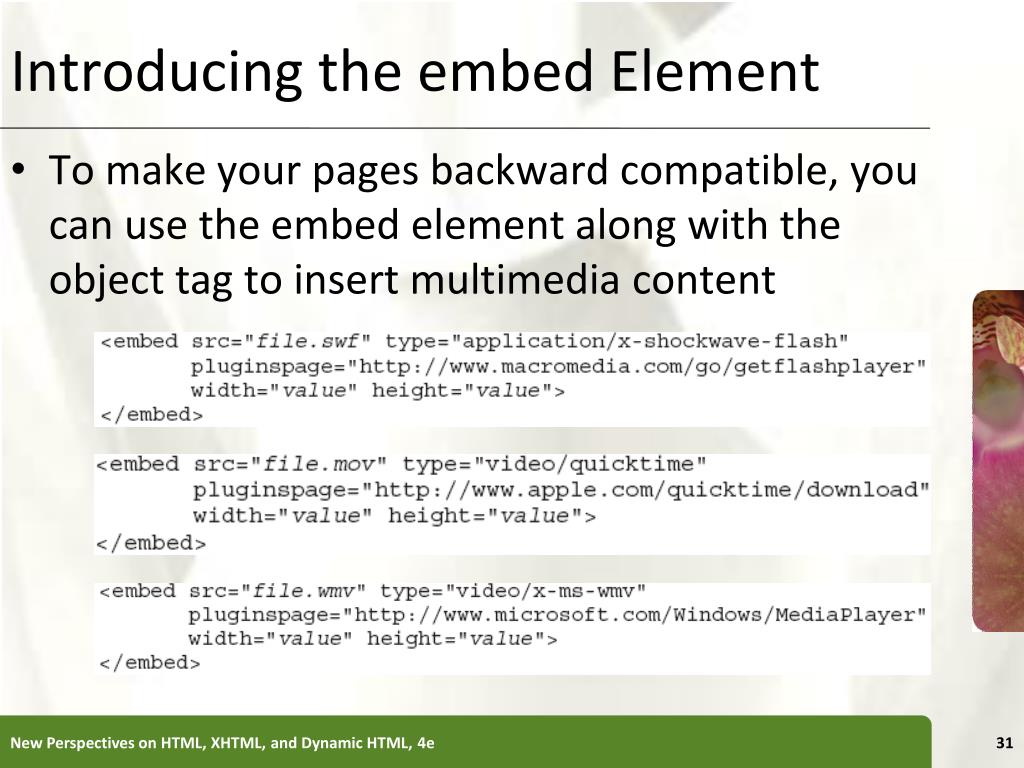 Introducing the embed Element

• To make your pages backward compatible, you can use the embed element along with the object tag to insert multimedia content

<embed src="file.swf" type="application/x-shockwave-flash"
       pluginspage="http://www.macromedia.com/go/getflashplayer"
       width="value" height="value">
</embed>

<embed src="file.mov" type="video/quicktime"
       pluginspage="http://www.apple.com/quicktime/download"
       width="value" height="value">
</embed>

<embed src="file.wmv" type="video/x-ms-wmv"
       pluginspage="http://www.microsoft.com/Windows/MediaPlayer"
       width="value" height="value">
</embed>

New Perspectives on HTML, XHTML, and Dynamic HTML, 4e

31